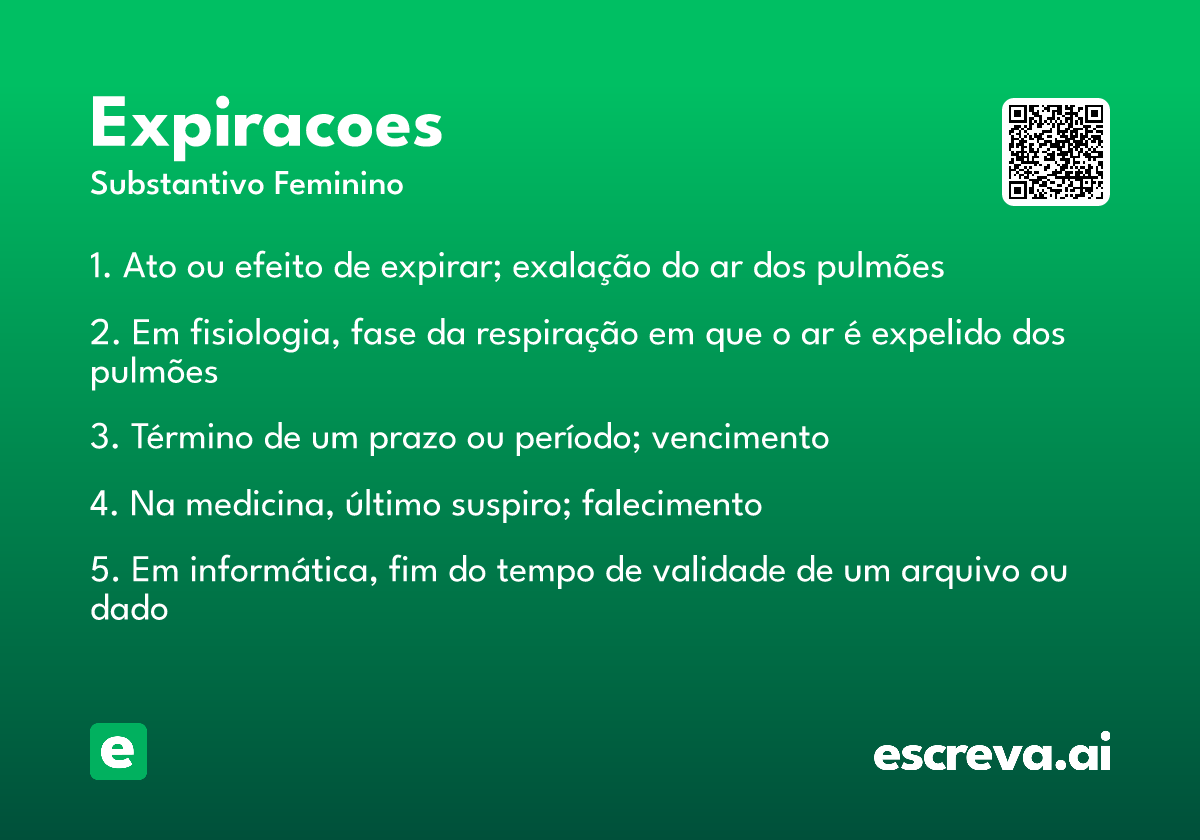 Expiracoes
Substantivo Feminino

1. Ato ou efeito de expirar; exalação do ar dos pulmões

2. Em fisiologia, fase da respiração em que o ar é expelido dos pulmões

3. Término de um prazo ou período; vencimento

4. Na medicina, último suspiro; falecimento

5. Em informática, fim do tempo de validade de um arquivo ou dado

e

escreva.ai